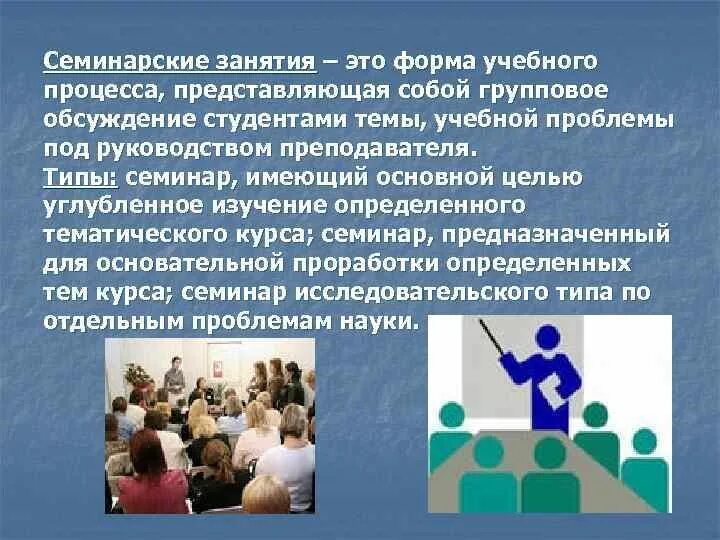 Семинарские занятия – это форма учебного процесса, представляющая собой групповое обсуждение студентами темы, учебной проблемы под руководством преподавателя.
Типы: семинар, имеющий основной целью углубленное изучение определенного тематического курса; семинар, предназначенный для основательной проработки определенных тем курса; семинар исследовательского типа по отдельным проблемам науки.